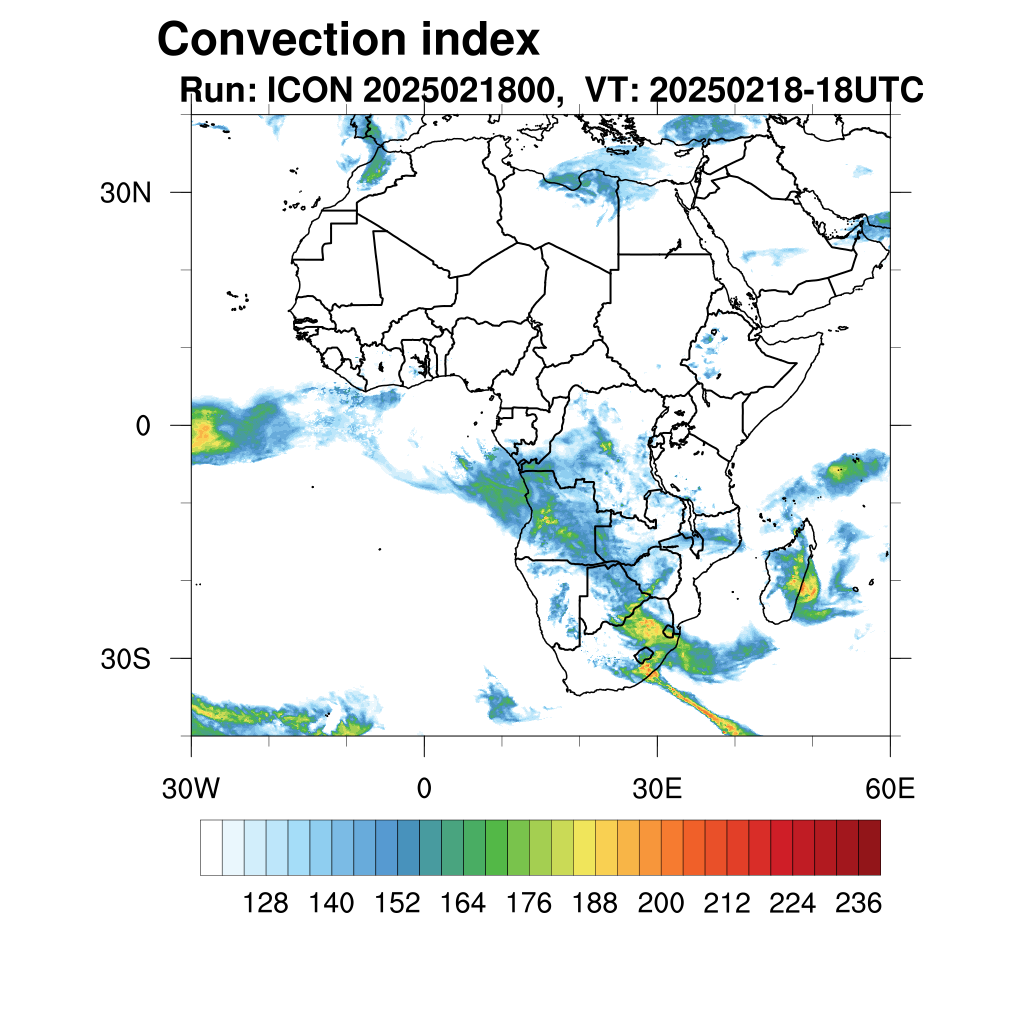 Convection index
Run: ICON 2025021800, VT: 20250218-18UTC

30N
0
30S

30W
0
30E
60E

128 140 152 164 176 188 200 212 224 236